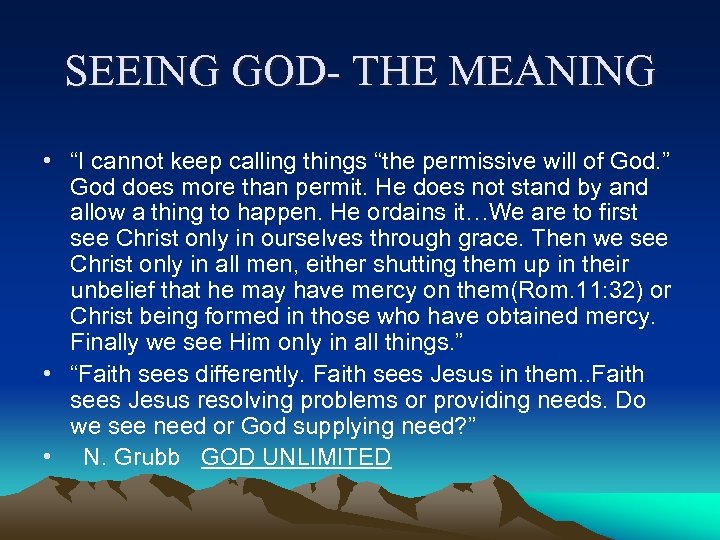 SEEING GOD- THE MEANING

• “I cannot keep calling things “the permissive will of God.” God does more than permit. He does not stand by and allow a thing to happen. He ordains it…We are to first see Christ only in ourselves through grace. Then we see Christ only in all men, either shutting them up in their unbelief that he may have mercy on them(Rom.11:32) or Christ being formed in those who have obtained mercy. Finally we see Him only in all things.”

• “Faith sees differently. Faith sees Jesus in them..Faith sees Jesus resolving problems or providing needs. Do we see need or God supplying need?”

• N. Grubb GOD UNLIMITED